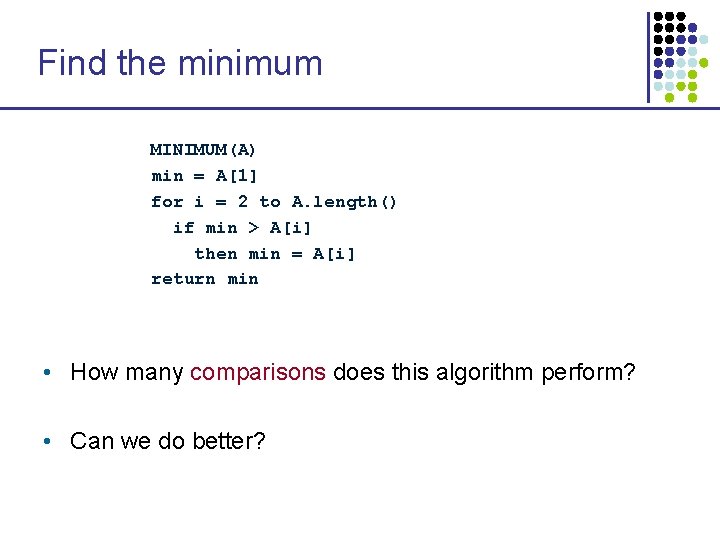 Find the minimum

MINIMUM(A)
min = A[1]
for i = 2 to A.length()
  if min > A[i]
    then min = A[i]
return min

• How many comparisons does this algorithm perform?

• Can we do better?